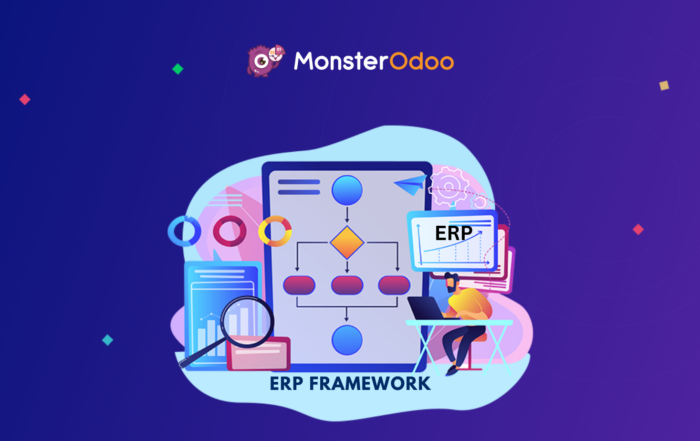 MonsterOdoo

ERP

ERP FRAMEWORK